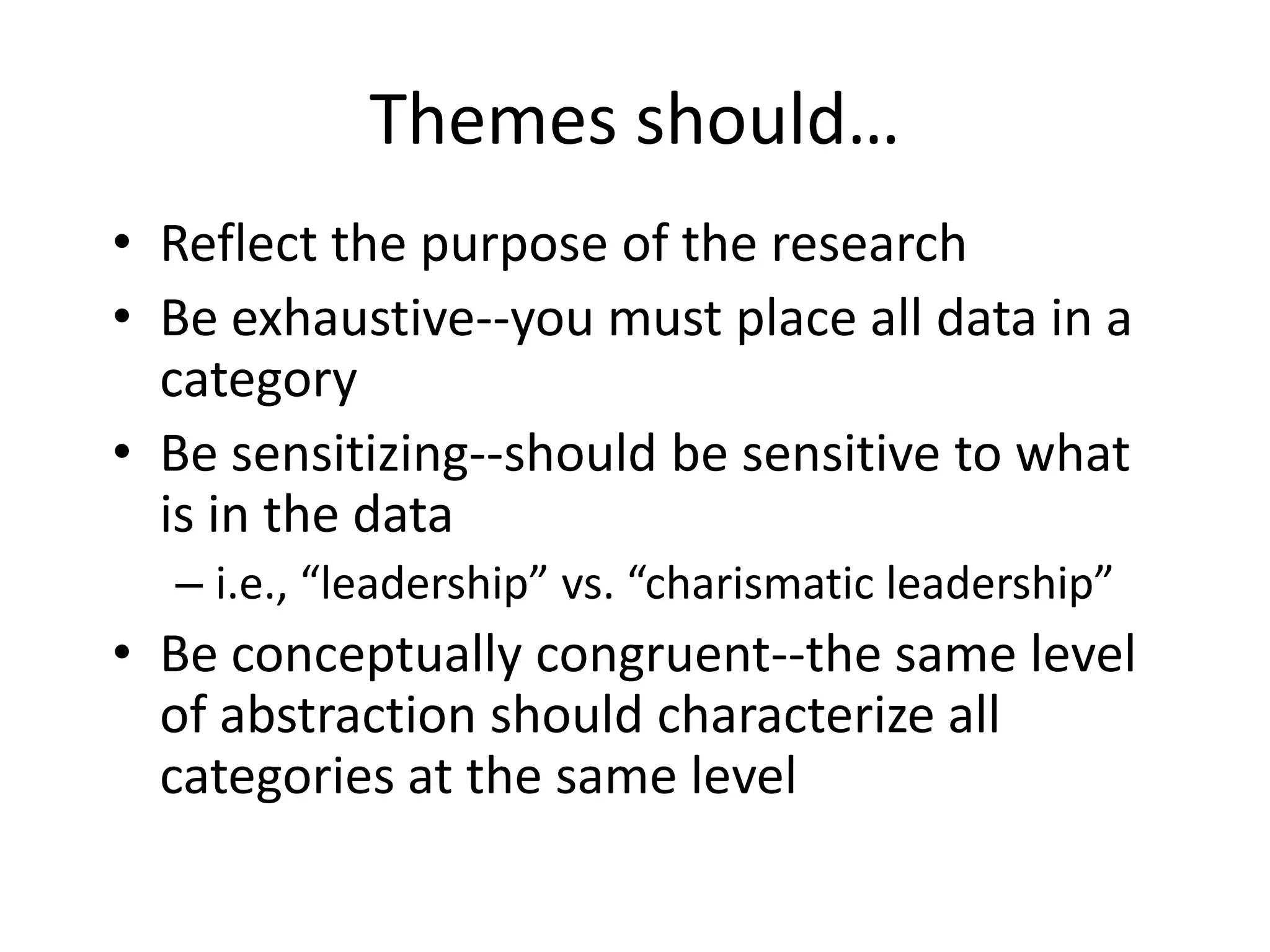 Themes should…

• Reflect the purpose of the research
• Be exhaustive--you must place all data in a category
• Be sensitizing--should be sensitive to what is in the data
  – i.e., “leadership” vs. “charismatic leadership”
• Be conceptually congruent--the same level of abstraction should characterize all categories at the same level